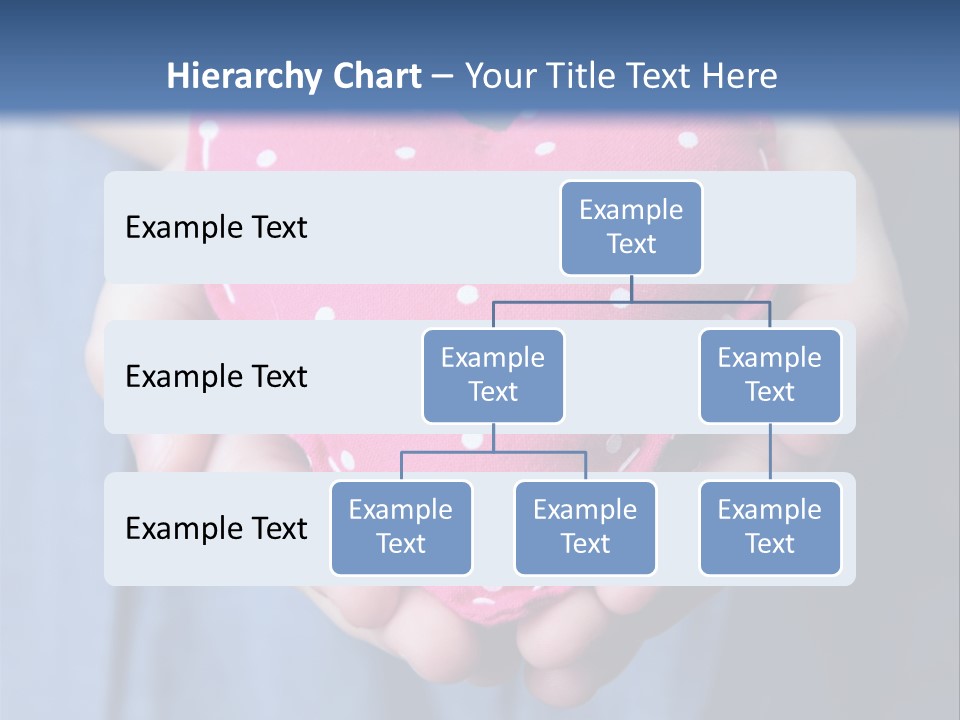 Hierarchy Chart – Your Title Text Here

Example Text

Example Text

Example Text

Example Text

Example Text

Example Text

Example Text

Example Text

Example Text